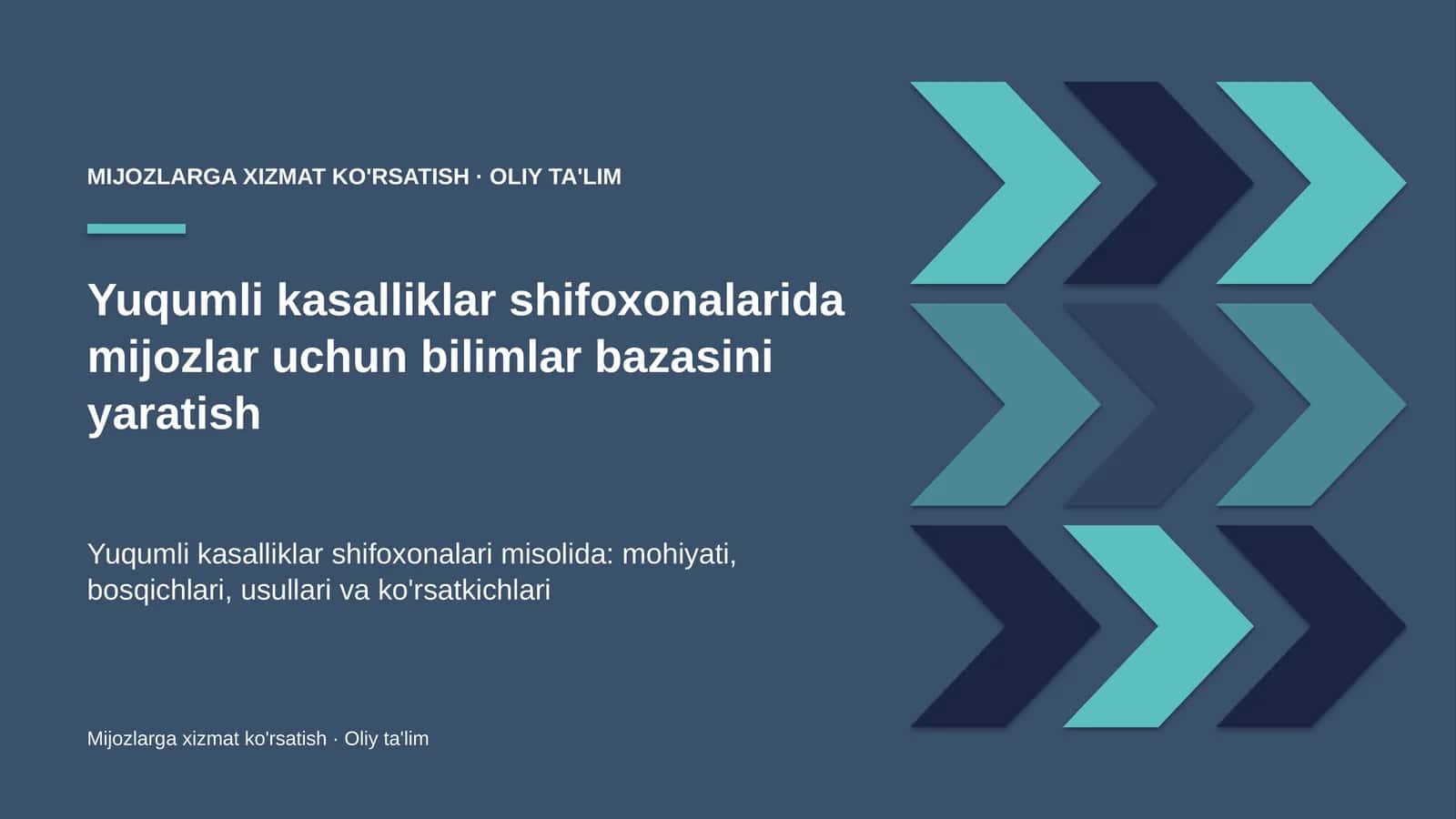 MIJOZLARGA XIZMAT KO'RSATISH · OLIY TA'LIM

Yuqumli kasalliklar shifoxonalarida mijozlar uchun bilimlar bazasini yaratish

Yuqumli kasalliklar shifoxonalari misolida: mohiyati, bosqichlari, usullari va ko'rsatkichlari

Mijozlarga xizmat ko'rsatish · Oliy ta'lim